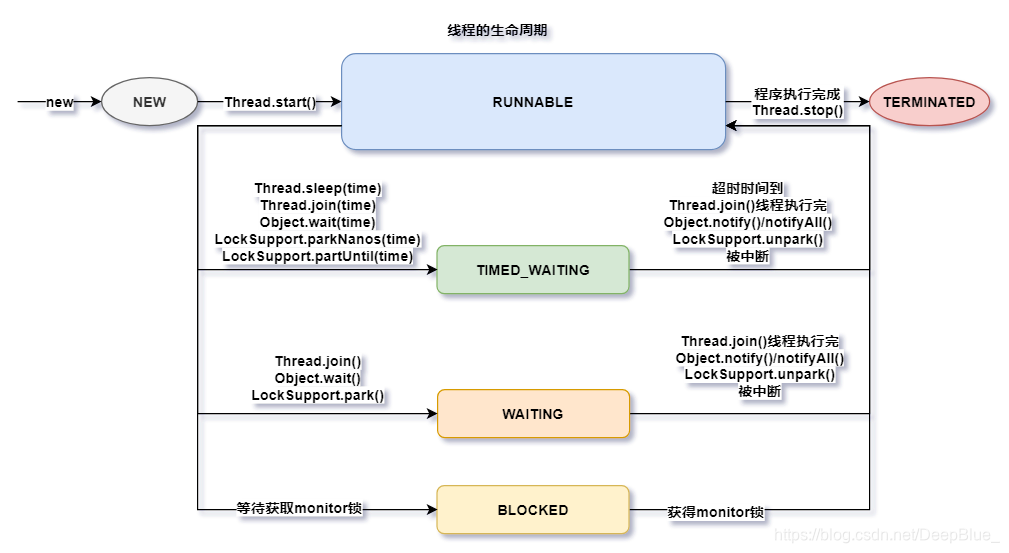 线程的生命周期

new

NEW

Thread.start()

RUNNABLE

程序执行完成
Thread.stop()

TERMINATED

Thread.sleep(time)
Thread.join(time)
Object.wait(time)
LockSupport.parkNanos(time)
LockSupport.partUntil(time)

TIMED_WAITING

超时时间到
Thread.join()线程执行完
Object.notify()/notifyAll()
LockSupport.unpark()
被中断

Thread.join()
Object.wait()
LockSupport.park()

WAITING

Thread.join()线程执行完
Object.notify()/notifyAll()
LockSupport.unpark()
被中断

等待获取monitor锁

BLOCKED

获得monitor锁

https://blog.csdn.net/DeepBlue_